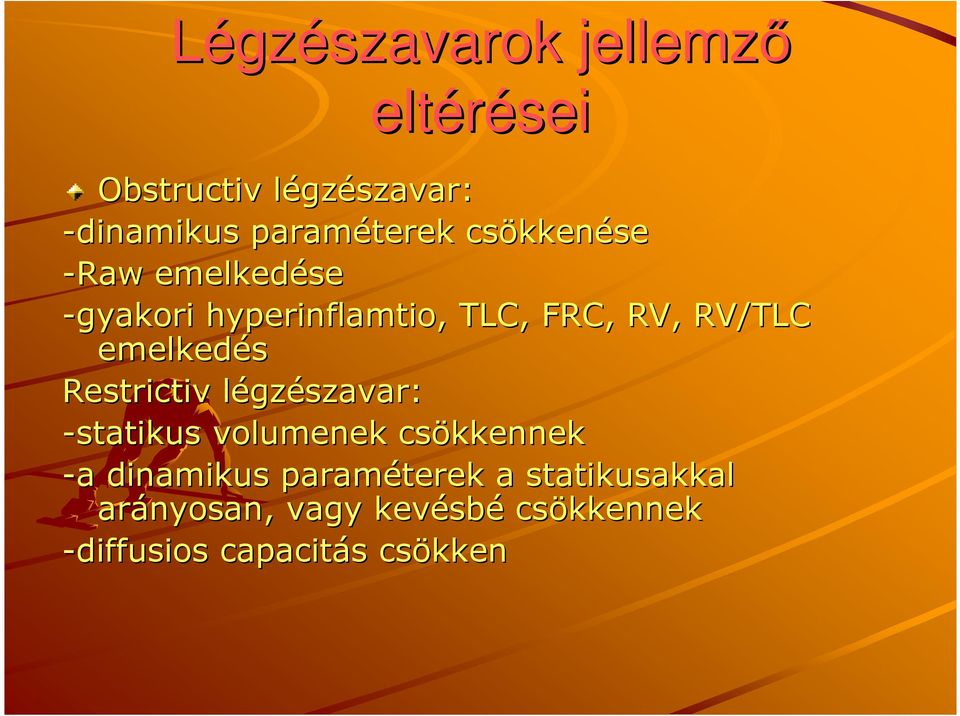 Légzészavarok jellemző eltérései

Obstructiv légzészavar:
-dinamikus paraméterek csökkenése
-Raw emelkedése
-gyakori hyperinflamtio, TLC, FRC, RV, RV/TLC emelkedés
Restrictiv légzészavar:
-statikus volumenek csökkennek
-a dinamikus paraméterek a statikusakkal arányosan, vagy kevésbé csökkennek
-diffusios capacitás csökken